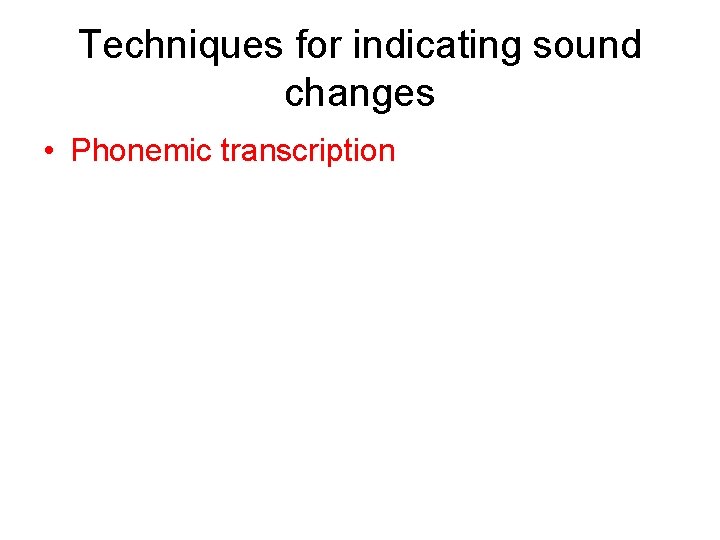 Techniques for indicating sound changes

• Phonemic transcription